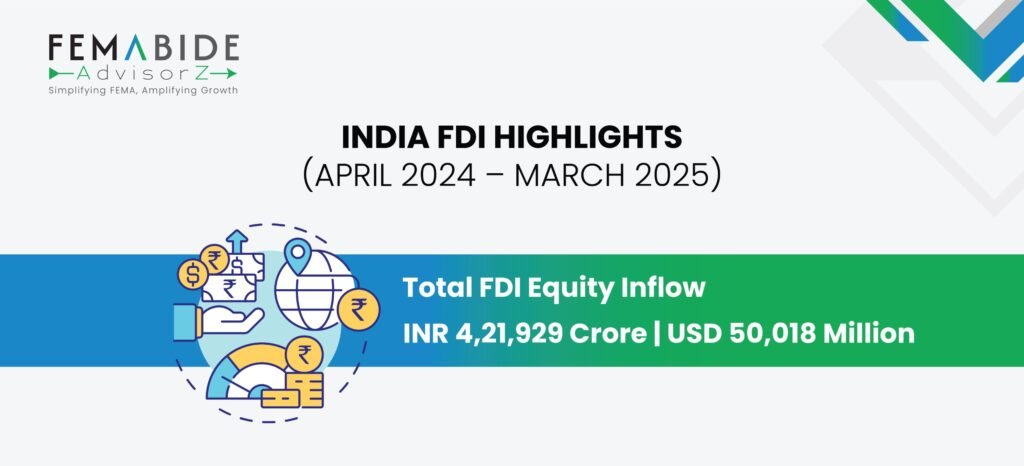 FEMABIDE
AdvisorZ
Simplifying FEMA, Amplifying Growth

INDIA FDI HIGHLIGHTS
(APRIL 2024 – MARCH 2025)

Total FDI Equity Inflow
INR 4,21,929 Crore | USD 50,018 Million